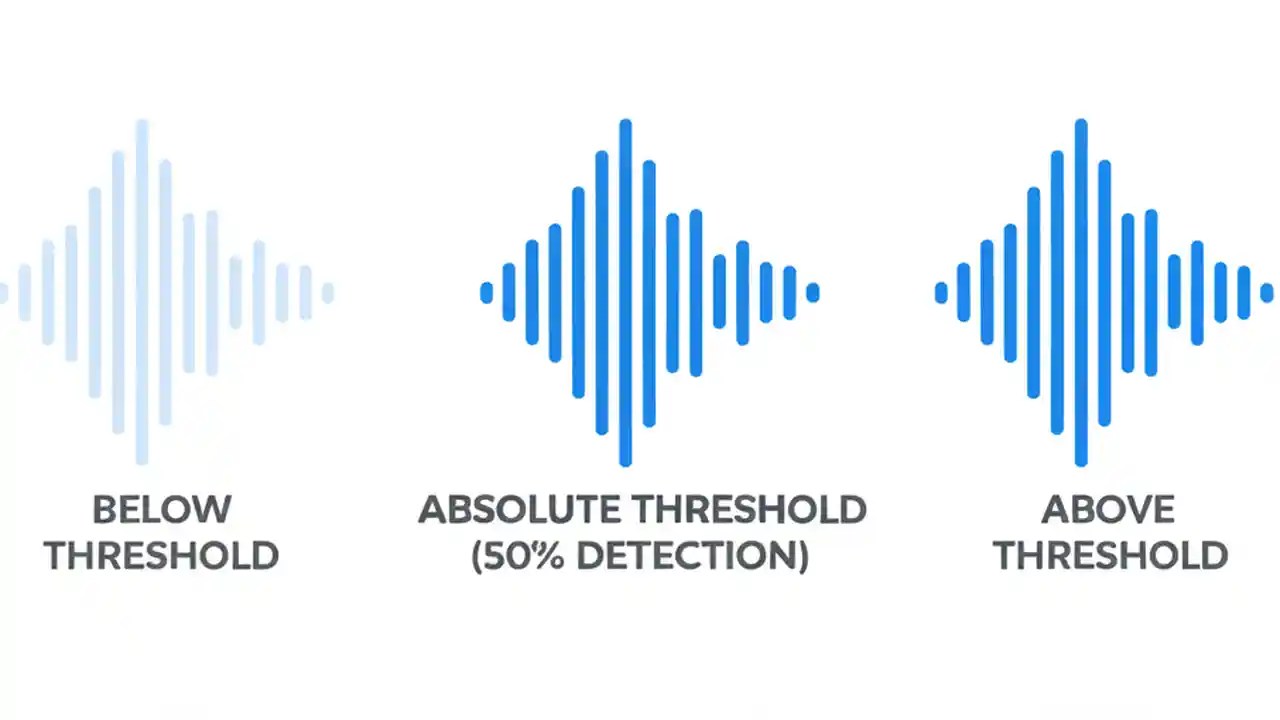 BELOW THRESHOLD

ABSOLUTE THRESHOLD (50% DETECTION)

ABOVE THRESHOLD